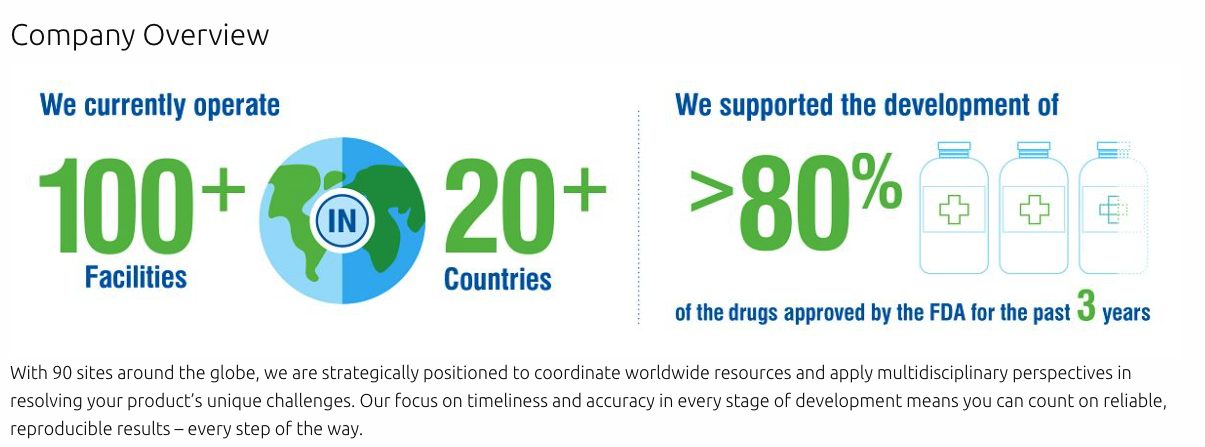 Company Overview

We currently operate

100+ Facilities

IN

20+ Countries

We supported the development of

>80%

of the drugs approved by the FDA for the past 3 years

With 90 sites around the globe, we are strategically positioned to coordinate worldwide resources and apply multidisciplinary perspectives in resolving your product's unique challenges. Our focus on timeliness and accuracy in every stage of development means you can count on reliable, reproducible results – every step of the way.